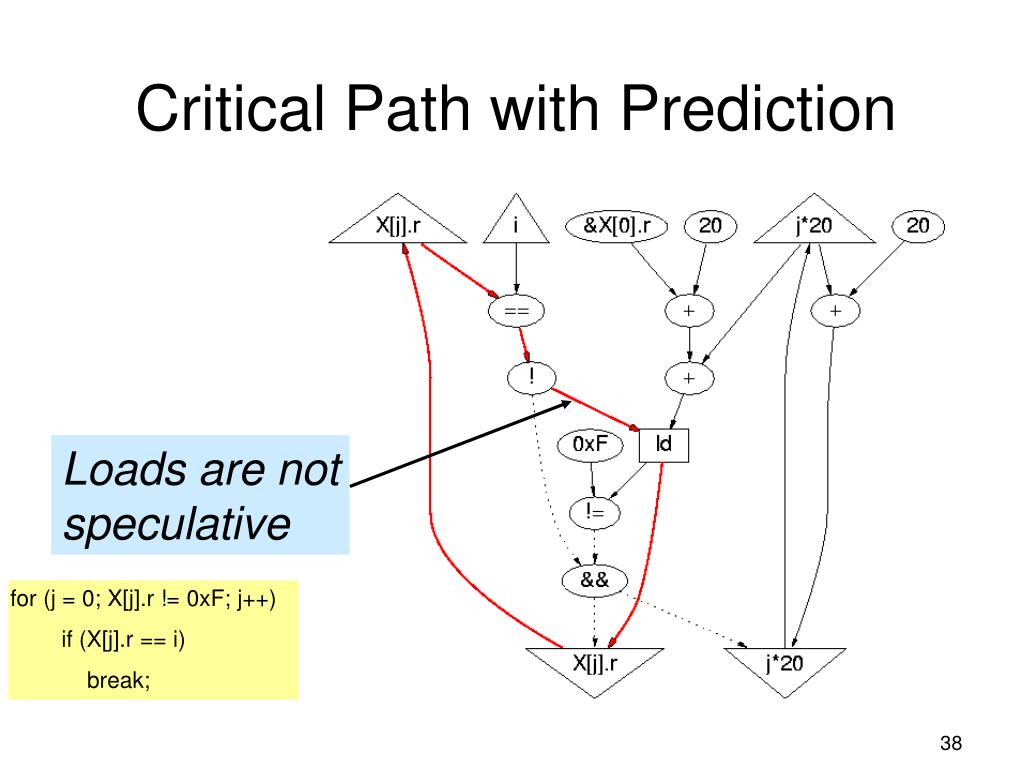 Critical Path with Prediction

X[j].r

i

&X[0].r

20

j*20

20

==

+

+

!

+

0xF

ld

!=

&&

X[j].r

j*20

Loads are not speculative

for (j = 0; X[j].r != 0xF; j++)

if (X[j].r == i)

break;

38